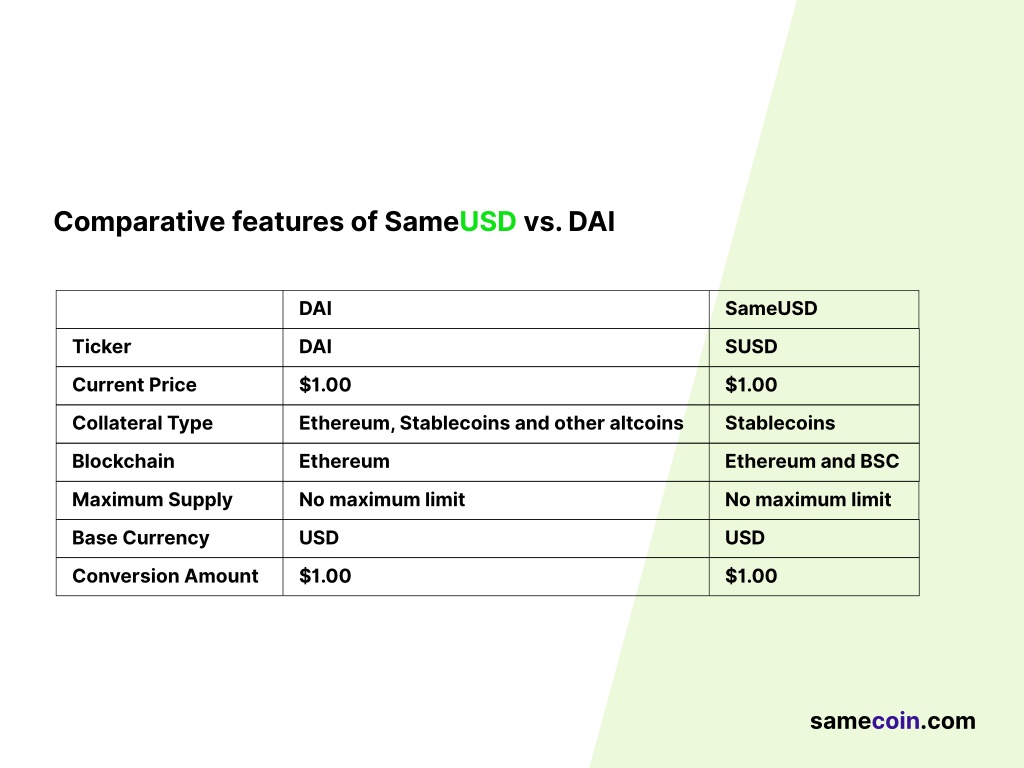 Comparative features of SameUSD vs. DAI

| | DAI | SameUSD |
|---|---|---|
| Ticker | DAI | SUSD |
| Current Price | \$1.00 | \$1.00 |
| Collateral Type | Ethereum, Stablecoins and other altcoins | Stablecoins |
| Blockchain | Ethereum | Ethereum and BSC |
| Maximum Supply | No maximum limit | No maximum limit |
| Base Currency | USD | USD |
| Conversion Amount | \$1.00 | \$1.00 |

samecoin.com